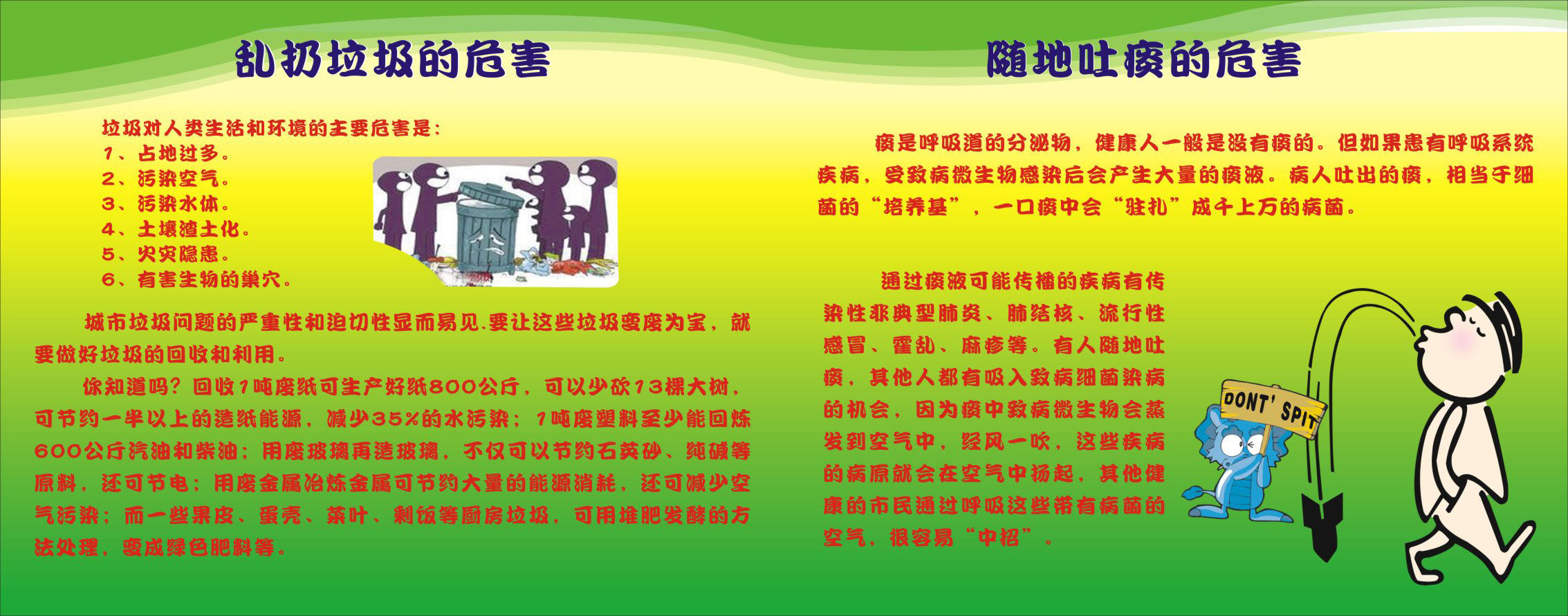 乱扔垃圾的危害

垃圾对人类生活和环境的主要危害是：
1、占地过多。
2、污染空气。
3、污染水体。
4、土壤渣土化。
5、火灾隐患。
6、有害生物的巢穴。

城市垃圾问题的严重性和迫切性显而易见.要让这些垃圾变废为宝，就要做好垃圾的回收和利用。

你知道吗？回收1吨废纸可生产好纸800公斤，可以少砍13棵大树，可节约一半以上的造纸能源，减少35%的水污染；1吨废塑料至少能回炼600公斤汽油和柴油；用废玻璃再造玻璃，不仅可以节约石英砂、纯碱等原料，还可节电；用废金属冶炼金属可节约大量的能源消耗，还可减少空气污染；而一些果皮、蛋壳、菜叶、剩饭等厨房垃圾，可用堆肥发酵的方法处理，变成绿色肥料等。

随地吐痰的危害

痰是呼吸道的分泌物，健康人一般是没有痰的。但如果患有呼吸系统疾病，受致病微生物感染后会产生大量的痰液。病人吐出的痰，相当于细菌的“培养基”，一口痰中会“驻扎”成千上万的病菌。

通过痰液可能传播的疾病有传染性非典型肺炎、肺结核、流行性感冒、霍乱、麻疹等。有人随地吐痰，其他人都有吸入致病细菌染病的机会，因为痰中致病微生物会蒸发到空气中，经风一吹，这些疾病的病原就会在空气中扬起，其他健康的市民通过呼吸这些带有病菌的空气，很容易“中招”。

DONT' SPIT